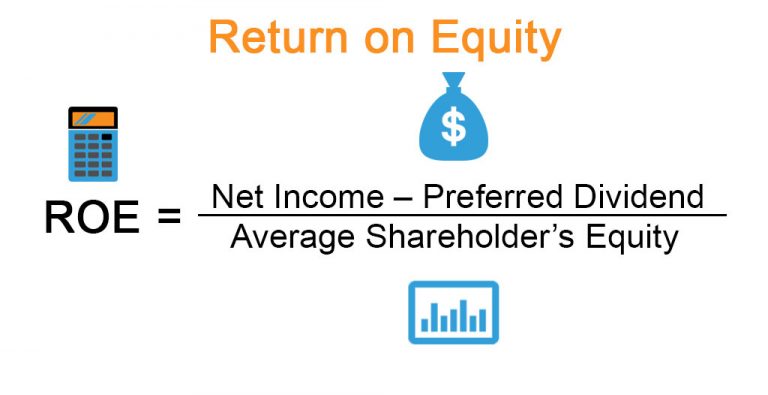 Return on Equity

$

$\text{ROE} = \frac{\text{Net Income – Preferred Dividend}}{\text{Average Shareholder's Equity}}$